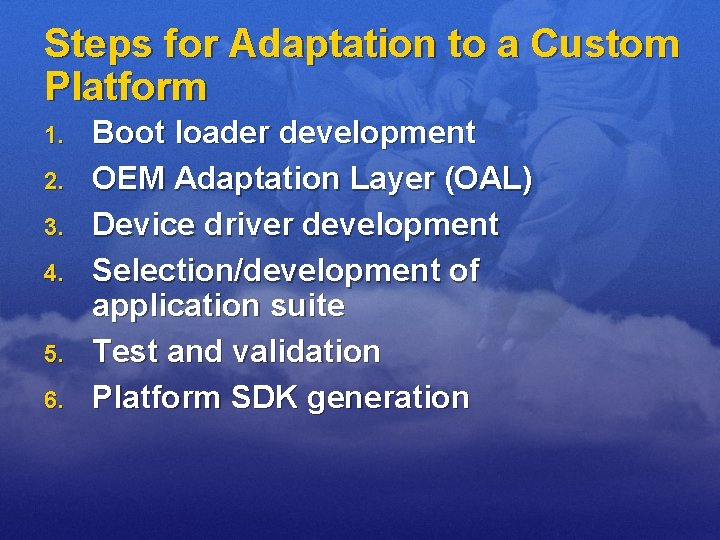 Steps for Adaptation to a Custom Platform

1. Boot loader development
2. OEM Adaptation Layer (OAL)
3. Device driver development
4. Selection/development of application suite
5. Test and validation
6. Platform SDK generation